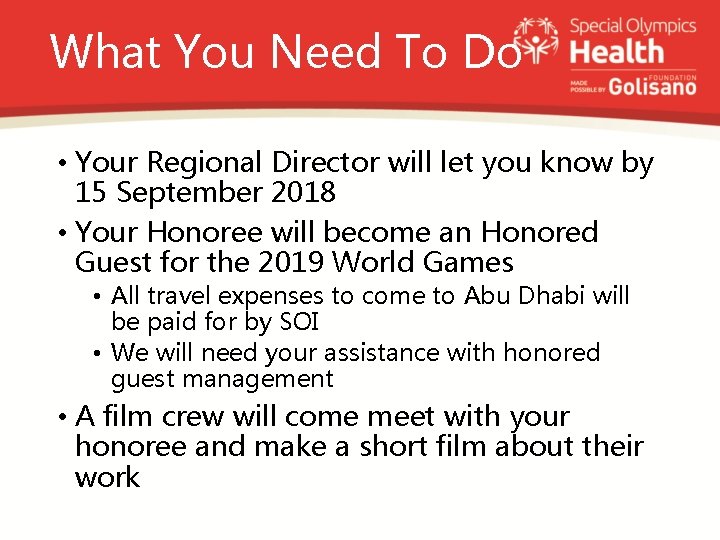 What You Need To Do

Special Olympics Health

MADE POSSIBLE BY Golisano FOUNDATION

• Your Regional Director will let you know by 15 September 2018

• Your Honoree will become an Honored Guest for the 2019 World Games

• All travel expenses to come to Abu Dhabi will be paid for by SOI

• We will need your assistance with honored guest management

• A film crew will come meet with your honoree and make a short film about their work